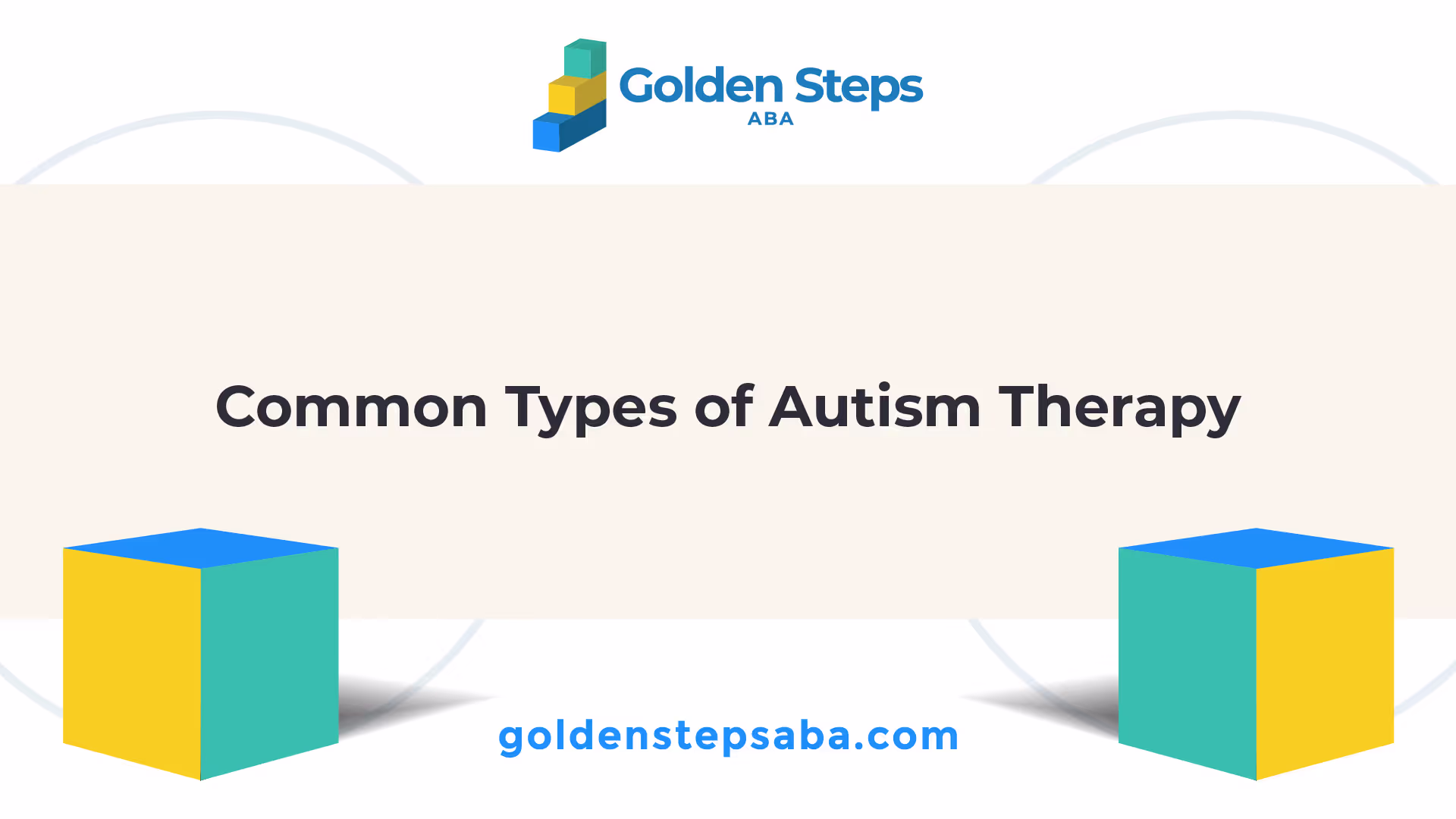 Golden Steps
ABA

Common Types of Autism Therapy

goldenstepsaba.com